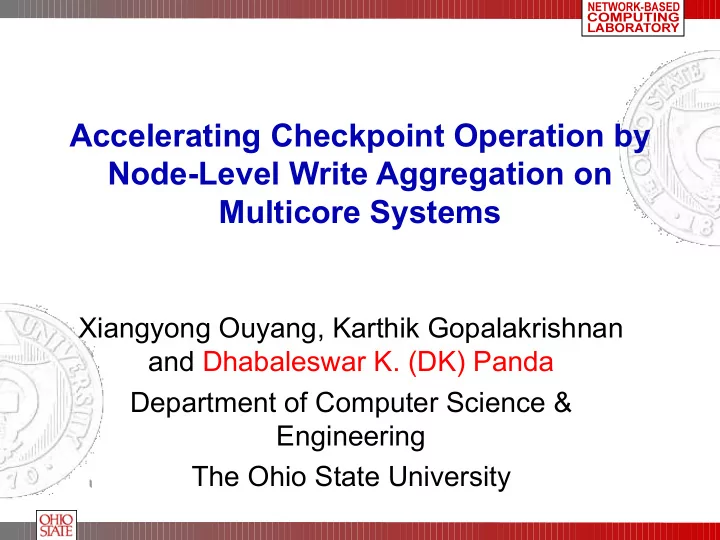 NETWORK-BASED
COMPUTING
LABORATORY

Accelerating Checkpoint Operation by Node-Level Write Aggregation on Multicore Systems

Xiangyong Ouyang, Karthik Gopalakrishnan and Dhabaleswar K. (DK) Panda

Department of Computer Science & Engineering

The Ohio State University

OHIO STATE